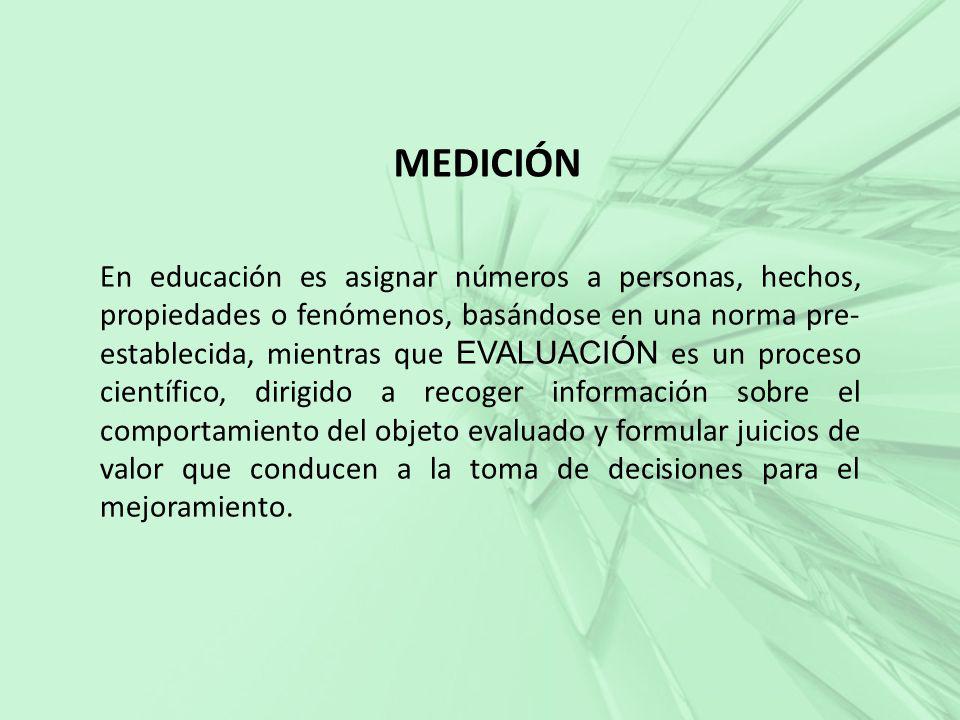 MEDICIÓN

En educación es asignar números a personas, hechos, propiedades o fenómenos, basándose en una norma pre-establecida, mientras que EVALUACIÓN es un proceso científico, dirigido a recoger información sobre el comportamiento del objeto evaluado y formular juicios de valor que conducen a la toma de decisiones para el mejoramiento.